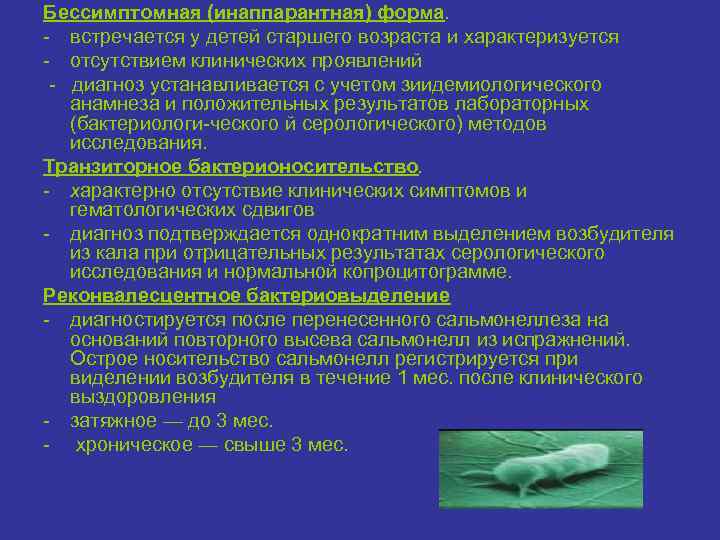 Бессимптомная (инаппарантная) форма.
- встречается у детей старшего возраста и характеризуется
- отсутствием клинических проявлений
- диагноз устанавливается с учетом зиидемиологического анамнеза и положительных результатов лабораторных (бактериологи-ческого й серологического) методов исследования.

Транзиторное бактерионосительство.
- характерно отсутствие клинических симптомов и гематологических сдвигов
- диагноз подтверждается однократним выделением возбудителя из кала при отрицательных результатах серологического исследования и нормальной копроцитограмме.

Реконвалесцентное бактериовыделение
- диагностируется после перенесенного сальмонеллеза на оснований повторного высева сальмонелл из испражнений. Острое носительство сальмонелл регистрируется при виделении возбудителя в течение 1 мес. после клинического выздоровления
- затяжное — до 3 мес.
- хроническое — свыше 3 мес.